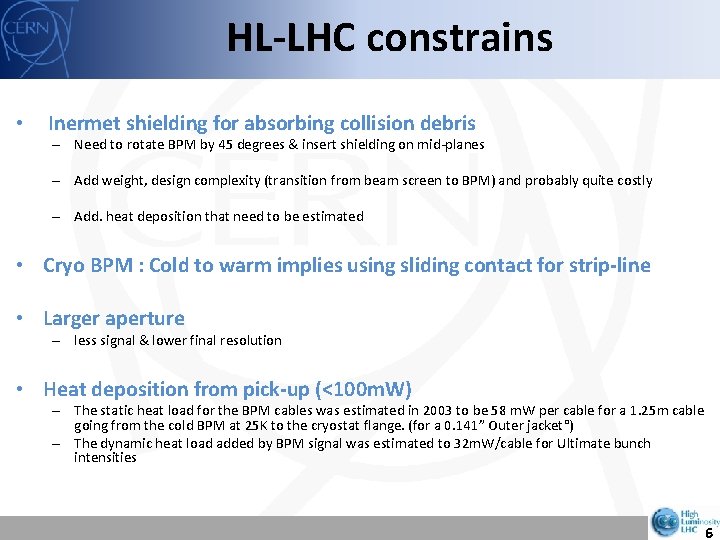 CERN

HL-LHC constrains

• Inermet shielding for absorbing collision debris
– Need to rotate BPM by 45 degrees & insert shielding on mid-planes
– Add weight, design complexity (transition from beam screen to BPM) and probably quite costly
– Add. heat deposition that need to be estimated

• Cryo BPM : Cold to warm implies using sliding contact for strip-line

• Larger aperture
– less signal & lower final resolution

• Heat deposition from pick-up (<100mW)
– The static heat load for the BPM cables was estimated in 2003 to be 58 mW per cable for a 1.25m cable going from the cold BPM at 25K to the cryostat flange. (for a 0.141" Outer jacket°)
– The dynamic heat load added by BPM signal was estimated to 32mW/cable for Ultimate bunch intensities

High Luminosity LHC

6